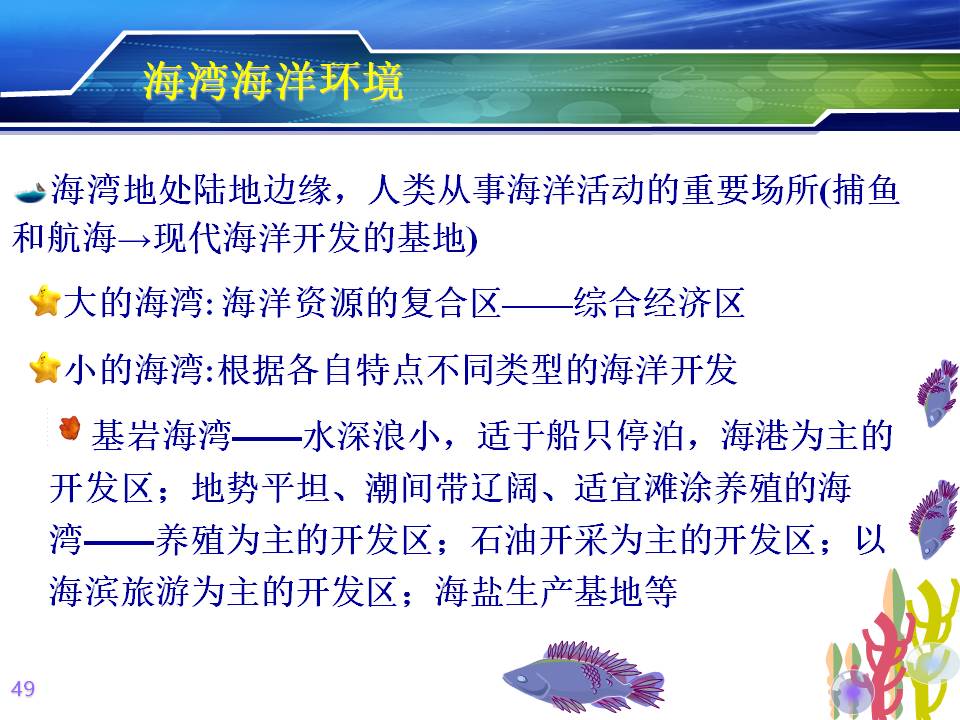 海湾海洋环境

海湾地处陆地边缘，人类从事海洋活动的重要场所(捕鱼和航海→现代海洋开发的基地)

大的海湾: 海洋资源的复合区——综合经济区

小的海湾:根据各自特点不同类型的海洋开发

基岩海湾——水深浪小，适于船只停泊，海港为主的开发区；地势平坦、潮间带辽阔、适宜滩涂养殖的海湾——养殖为主的开发区；石油开采为主的开发区；以海滨旅游为主的开发区；海盐生产基地等

49